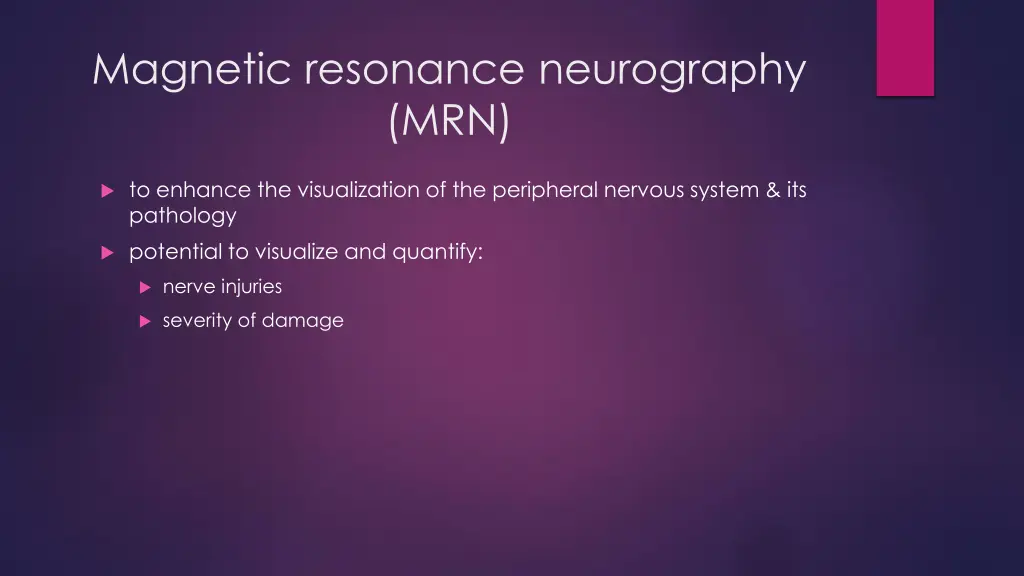 Magnetic resonance neurography (MRN)

to enhance the visualization of the peripheral nervous system & its pathology

potential to visualize and quantify:

nerve injuries

severity of damage